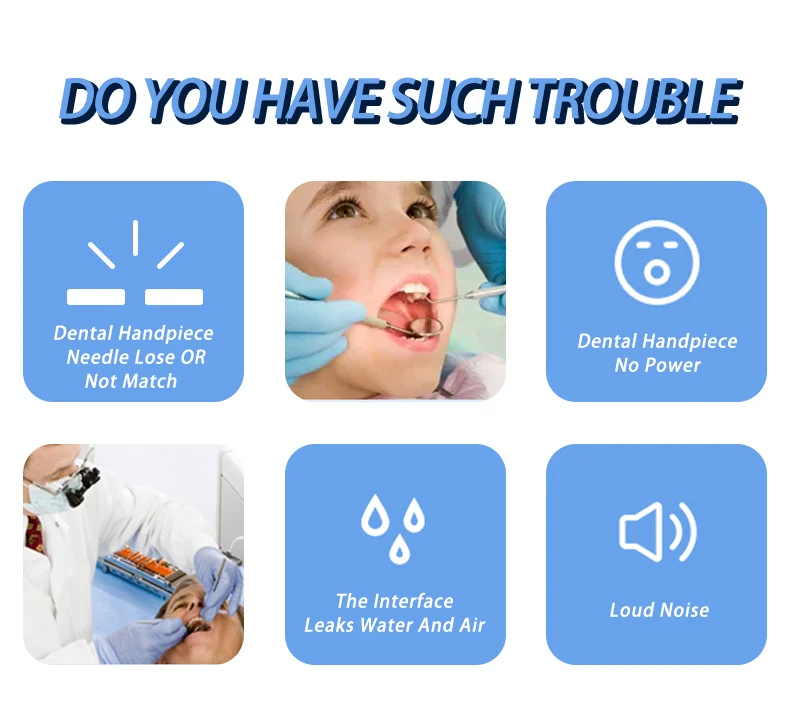 DO YOU HAVE SUCH TROUBLE

Dental Handpiece Needle Lose OR Not Match

Dental Handpiece No Power

The Interface Leaks Water And Air

Loud Noise